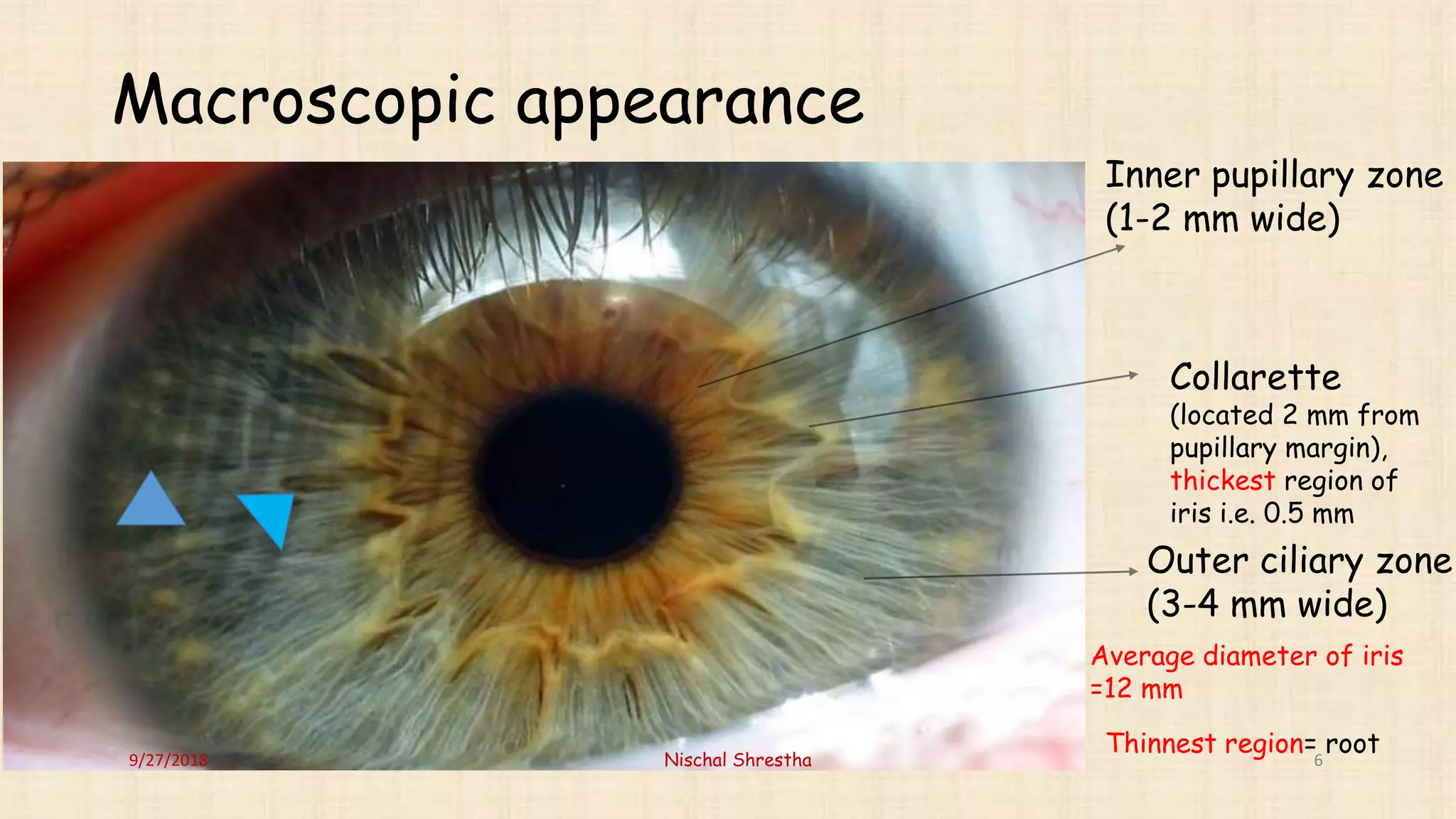 Macroscopic appearance

Inner pupillary zone (1-2 mm wide)

Collarette (located 2 mm from pupillary margin), thickest region of iris i.e. 0.5 mm

Outer ciliary zone (3-4 mm wide)

Average diameter of iris =12 mm

Thinnest region= root

9/27/2018

Nischal Shrestha

6